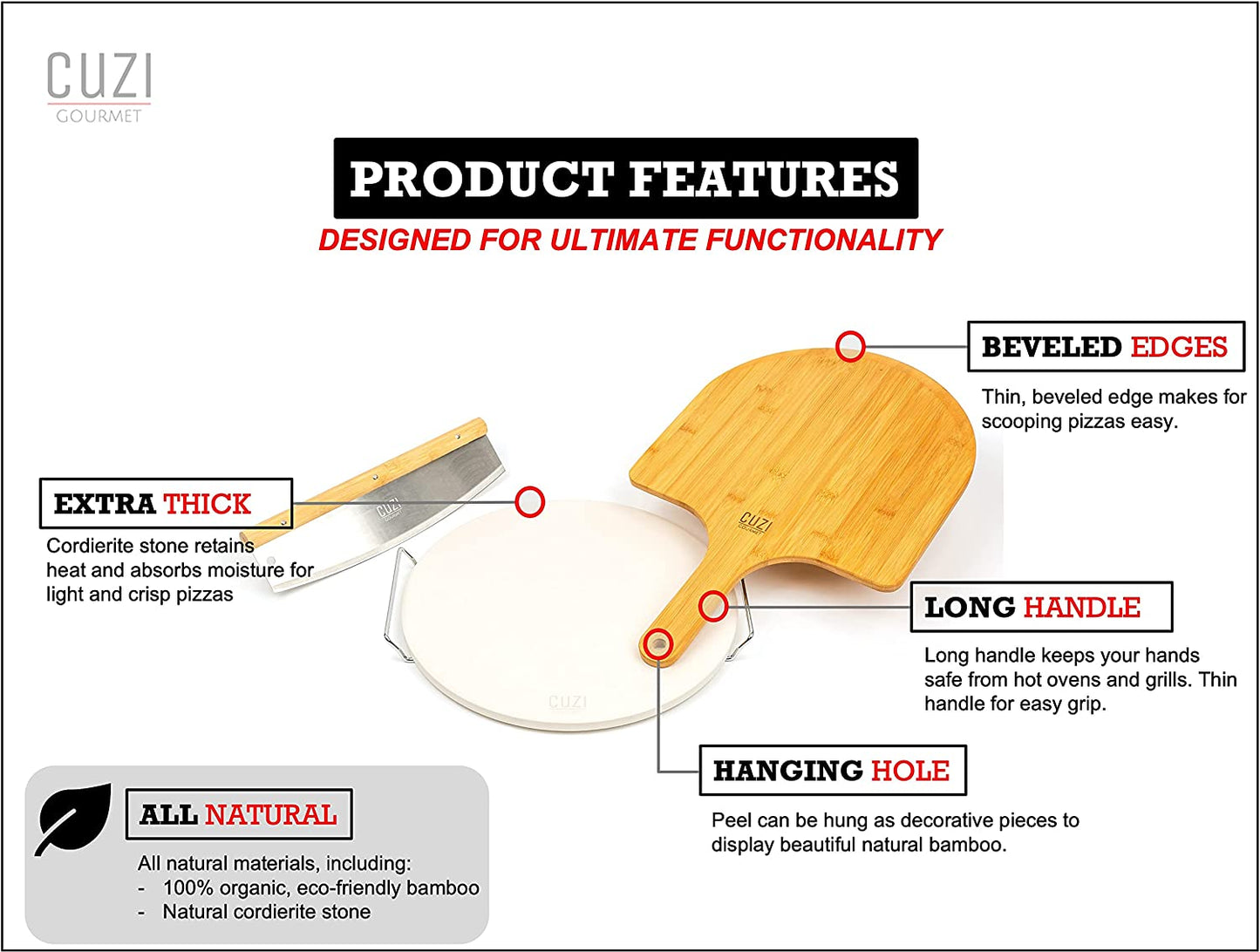 CUZI
GOURMET

PRODUCT FEATURES

DESIGNED FOR ULTIMATE FUNCTIONALITY

BEVELED EDGES

Thin, beveled edge makes for scooping pizzas easy.

EXTRA THICK

Cordierite stone retains heat and absorbs moisture for light and crisp pizzas

CUZI

CUZI
GOURMET

LONG HANDLE

Long handle keeps your hands safe from hot ovens and grills. Thin handle for easy grip.

CUZI

HANGING HOLE

Peel can be hung as decorative pieces to display beautiful natural bamboo.

ALL NATURAL

All natural materials, including:
- 100% organic, eco-friendly bamboo
- Natural cordierite stone